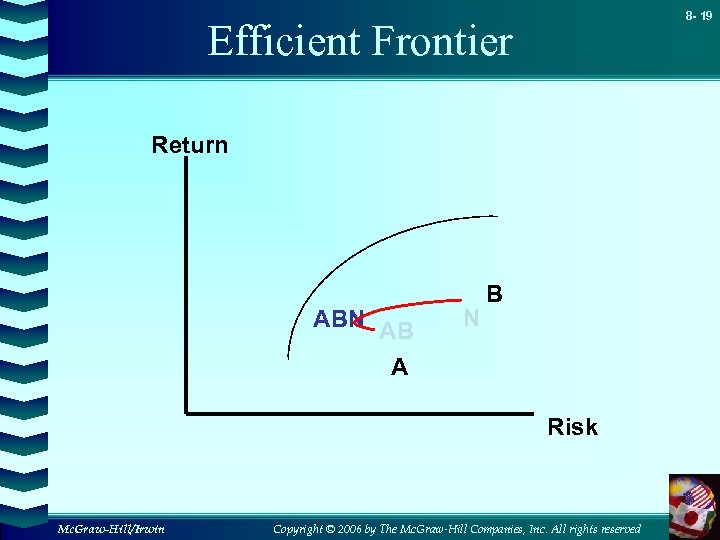 8- 19

Efficient Frontier

Return

B

ABN

N

AB

A

Risk

McGraw-Hill/Irwin

Copyright © 2006 by The McGraw-Hill Companies, Inc. All rights reserved